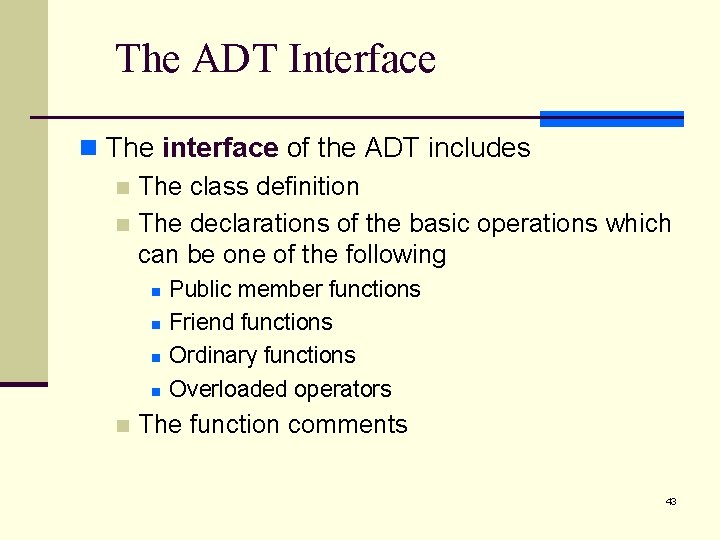 The ADT Interface

The interface of the ADT includes

The class definition

The declarations of the basic operations which can be one of the following

Public member functions

Friend functions

Ordinary functions

Overloaded operators

The function comments

43